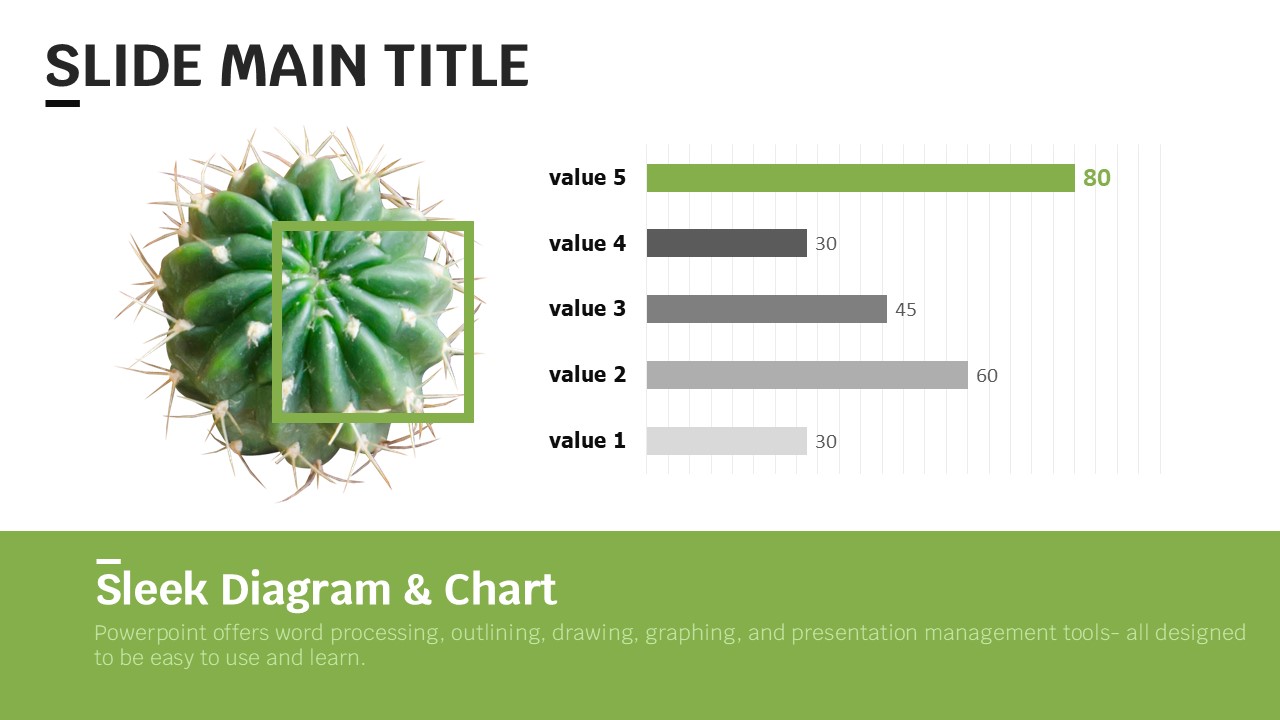 SLIDE MAIN TITLE

value 5 80
value 4 30
value 3 45
value 2 60
value 1 30

Sleek Diagram & Chart

Powerpoint offers word processing, outlining, drawing, graphing, and presentation management tools- all designed to be easy to use and learn.